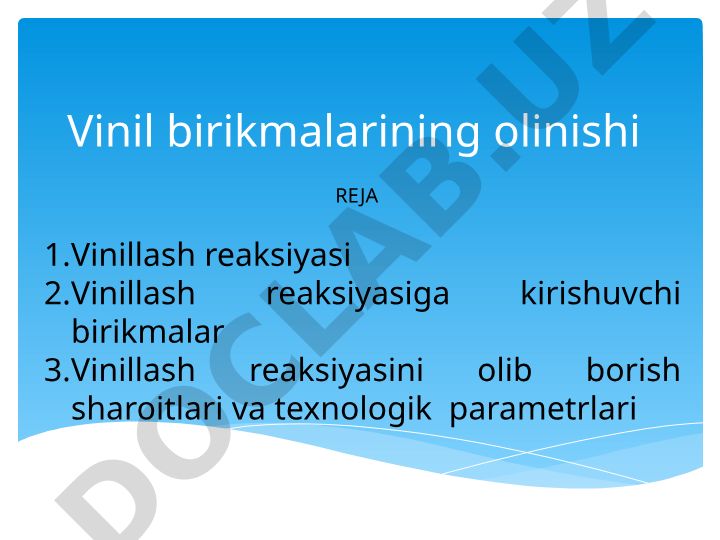 Vinil birikmalarining olinishi

REJA

1.Vinillash reaksiyasi
2.Vinillash reaksiyasiga kirishuvchi birikmalar
3.Vinillash reaksiyasini olib borish sharoitlari va texnologik parametrlari

DOCLAB.UZ